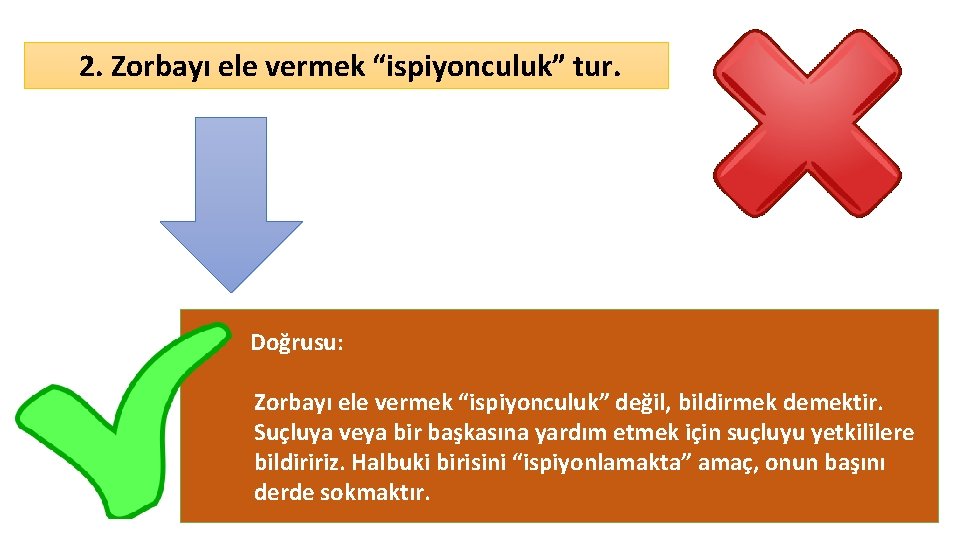 2. Zorbayı ele vermek “ispiyonculuk” tur.

Doğrusu:

Zorbayı ele vermek “ispiyonculuk” değil, bildirmek demektir. Suçluya veya bir başkasına yardım etmek için suçluyu yetkililere bildiririz. Halbuki birisini “ispiyonlamakta” amaç, onun başını derde sokmaktır.